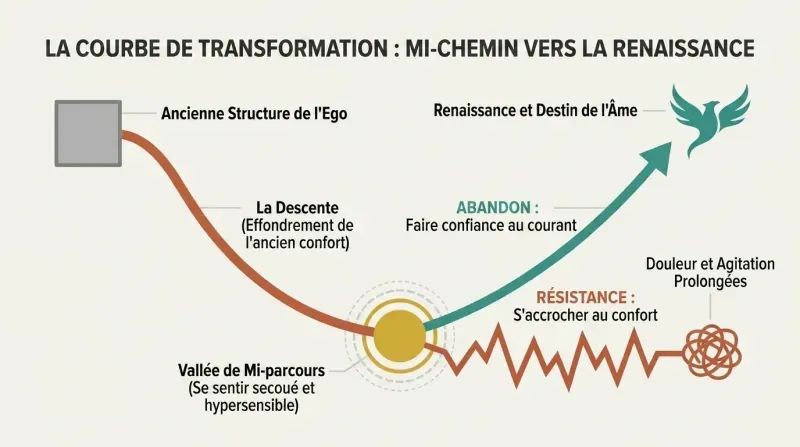 LA COURBE DE TRANSFORMATION : MI-CHEMIN VERS LA RENAISSANCE

Ancienne Structure de l'Ego

Renaissance et Destin de l'Âme

La Descente
(Effondrement de l'ancien confort)

ABANDON :
Faire confiance au courant

Douleur et Agitation Prolongées

RÉSISTANCE :
S'accrocher au confort

Vallée de Mi-parcours
(Se sentir secoué et hypersensible)